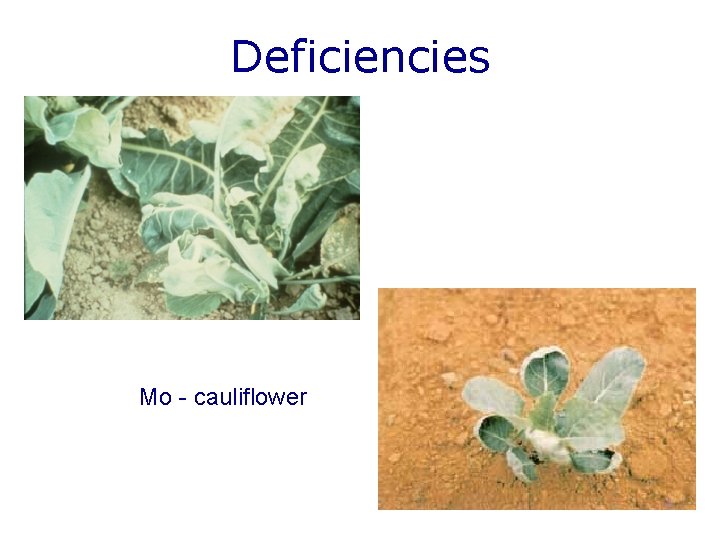 Deficiencies

Mo - cauliflower